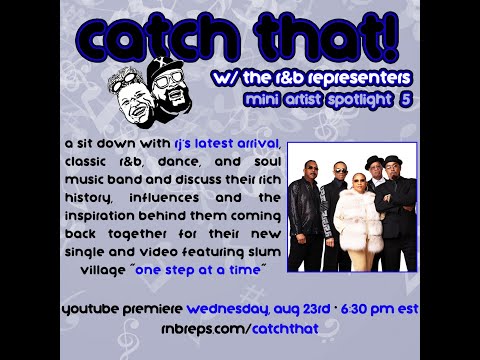 catch that!
w/ the r&b representers
mini artist spotlight 5

a sit down with rj's latest arrival, classic r&b, dance, and soul music band and discuss their rich history, influences and the inspiration behind them coming back together for their new single and video featuring slum village "one step at a time"

youtube premiere wednesday, aug 23rd · 6:30 pm est
rnbreps.com/catchthat